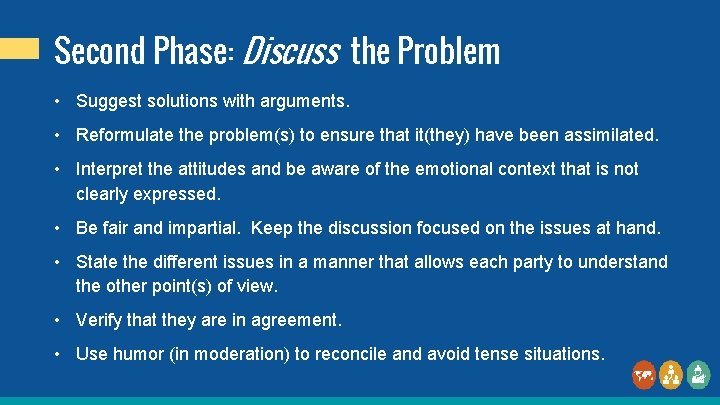 Second Phase: Discuss the Problem

• Suggest solutions with arguments.

• Reformulate the problem(s) to ensure that it(they) have been assimilated.

• Interpret the attitudes and be aware of the emotional context that is not clearly expressed.

• Be fair and impartial. Keep the discussion focused on the issues at hand.

• State the different issues in a manner that allows each party to understand the other point(s) of view.

• Verify that they are in agreement.

• Use humor (in moderation) to reconcile and avoid tense situations.